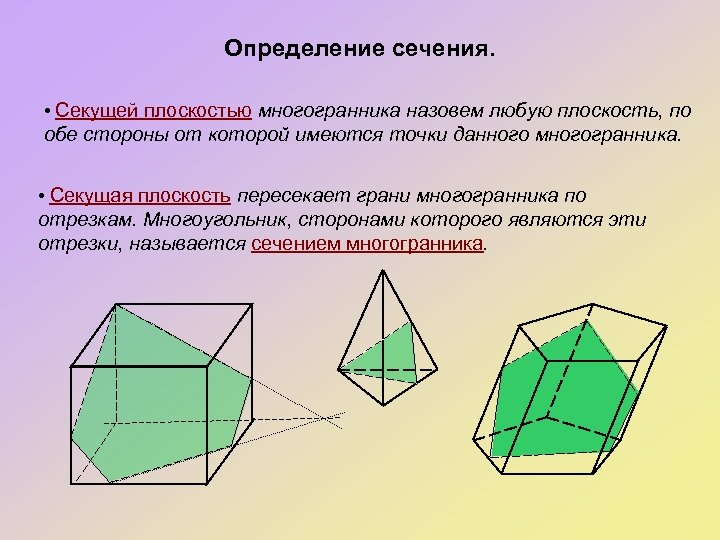 Определение сечения.

• Секущей плоскостью многогранника назовем любую плоскость, по обе стороны от которой имеются точки данного многогранника.

• Секущая плоскость пересекает грани многогранника по отрезкам. Многоугольник, сторонами которого являются эти отрезки, называется сечением многогранника.